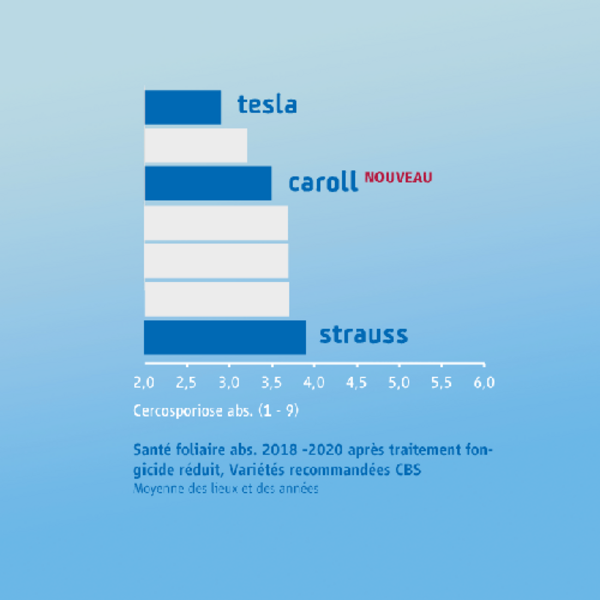 tesla

caroll NOUVEAU

strauss

2,0 2,5 3,0 3,5 4,0 4,5 5,0 5,5 6,0

Cercosporiose abs. (1 - 9)

Santé foliaire abs. 2018 -2020 après traitement fongicide réduit, Variétés recommandées CBS
Moyenne des lieux et des années